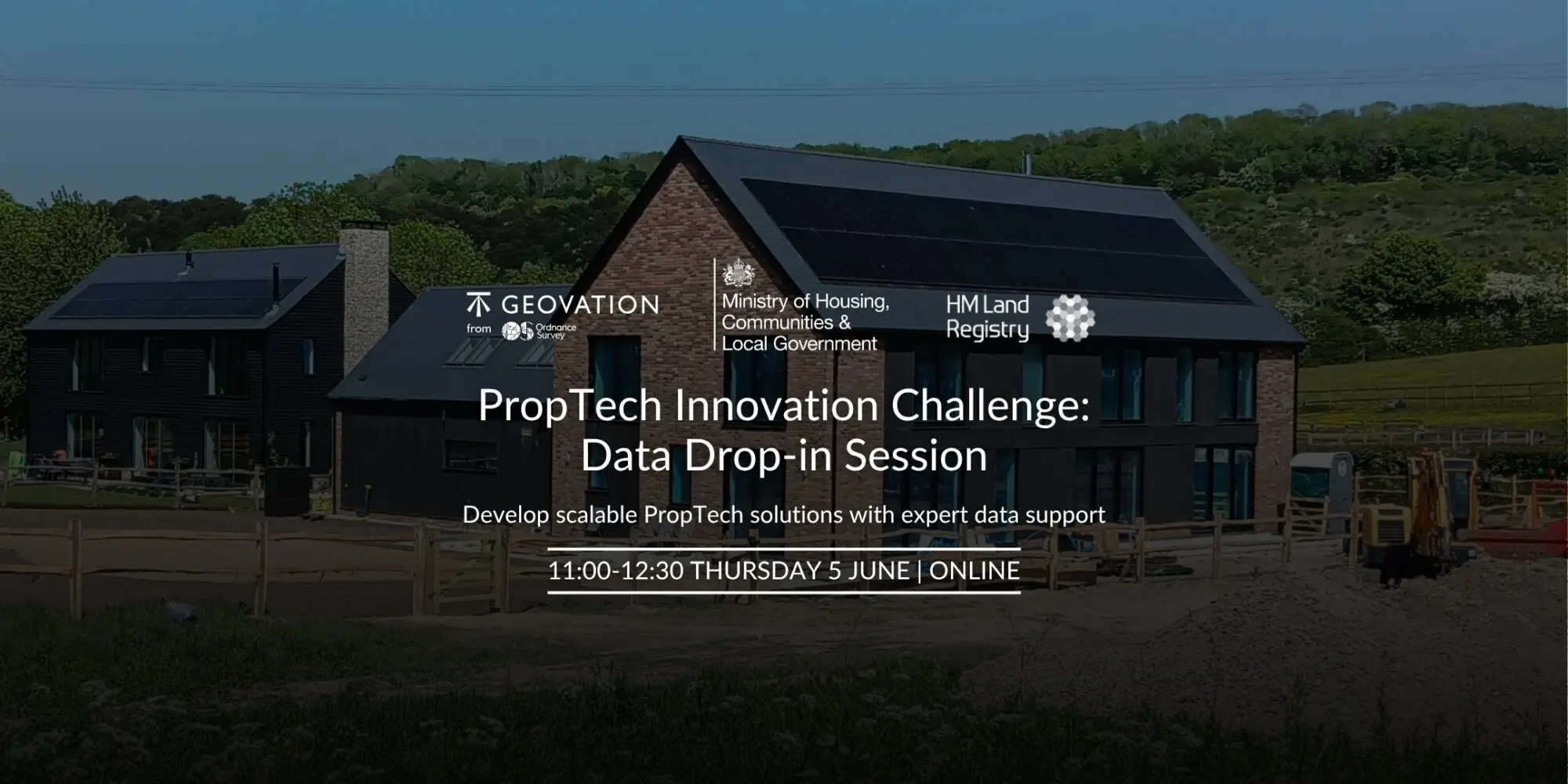 GEOVATION
from Ordnance Survey

Ministry of Housing, Communities & Local Government

HM Land Registry

PropTech Innovation Challenge: Data Drop-in Session

Develop scalable PropTech solutions with expert data support

11:00-12:30 THURSDAY 5 JUNE | ONLINE